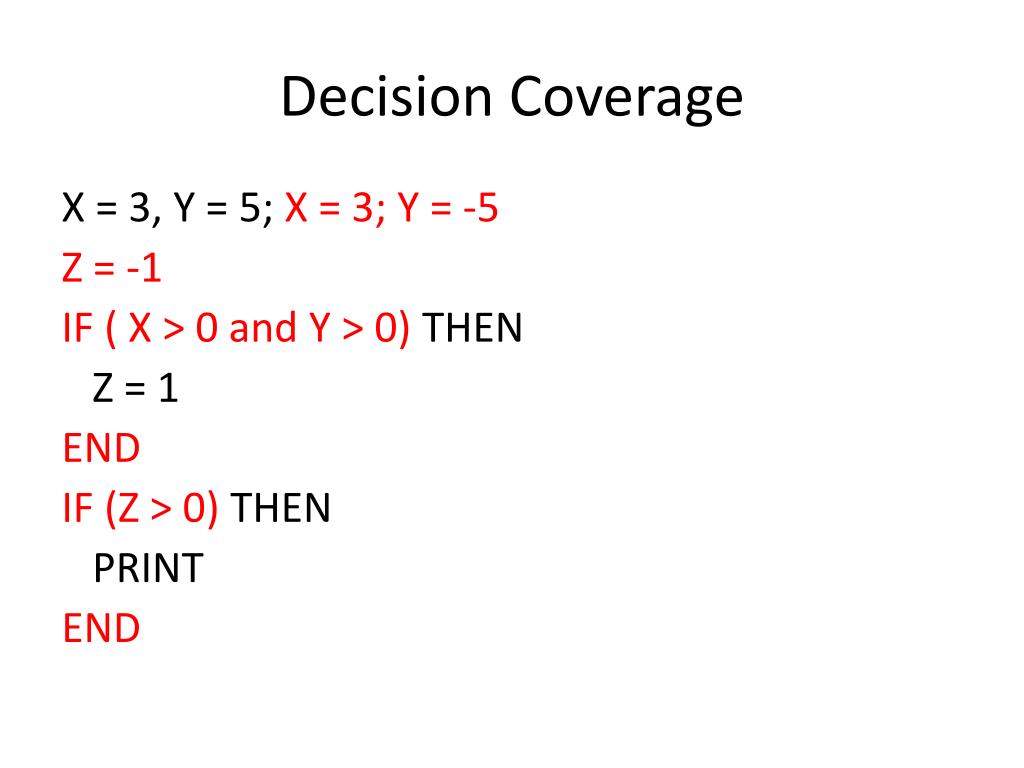 Decision Coverage

X = 3, Y = 5; X = 3; Y = -5
Z = -1
IF ( X > 0 and Y > 0) THEN
Z = 1
END
IF (Z > 0) THEN
PRINT
END